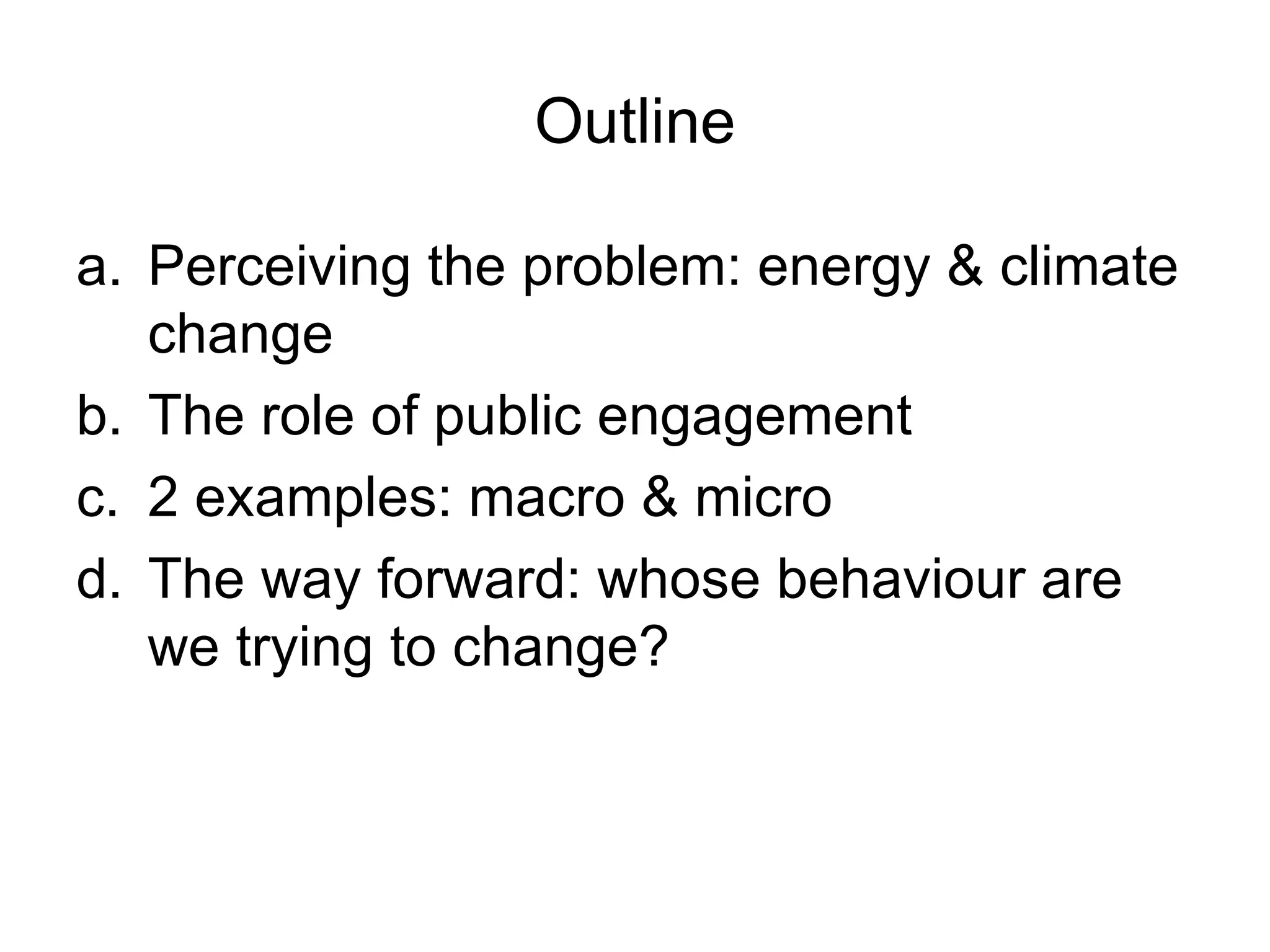 Outline

a. Perceiving the problem: energy & climate change
b. The role of public engagement
c. 2 examples: macro & micro
d. The way forward: whose behaviour are we trying to change?